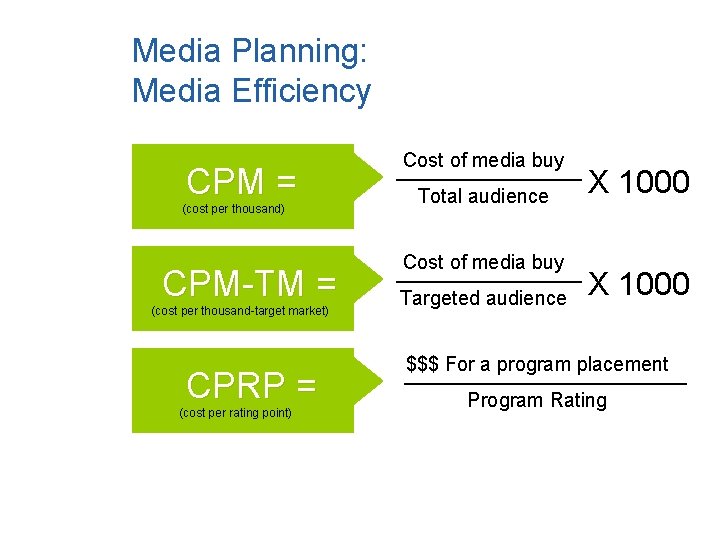 Media Planning:
Media Efficiency

CPM =
(cost per thousand)

$\frac{\text{Cost of media buy}}{\text{Total audience}}$ X 1000

CPM-TM =
(cost per thousand-target market)

$\frac{\text{Cost of media buy}}{\text{Targeted audience}}$ X 1000

CPRP =
(cost per rating point)

$\frac{\text{\$\$\$ For a program placement}}{\text{Program Rating}}$